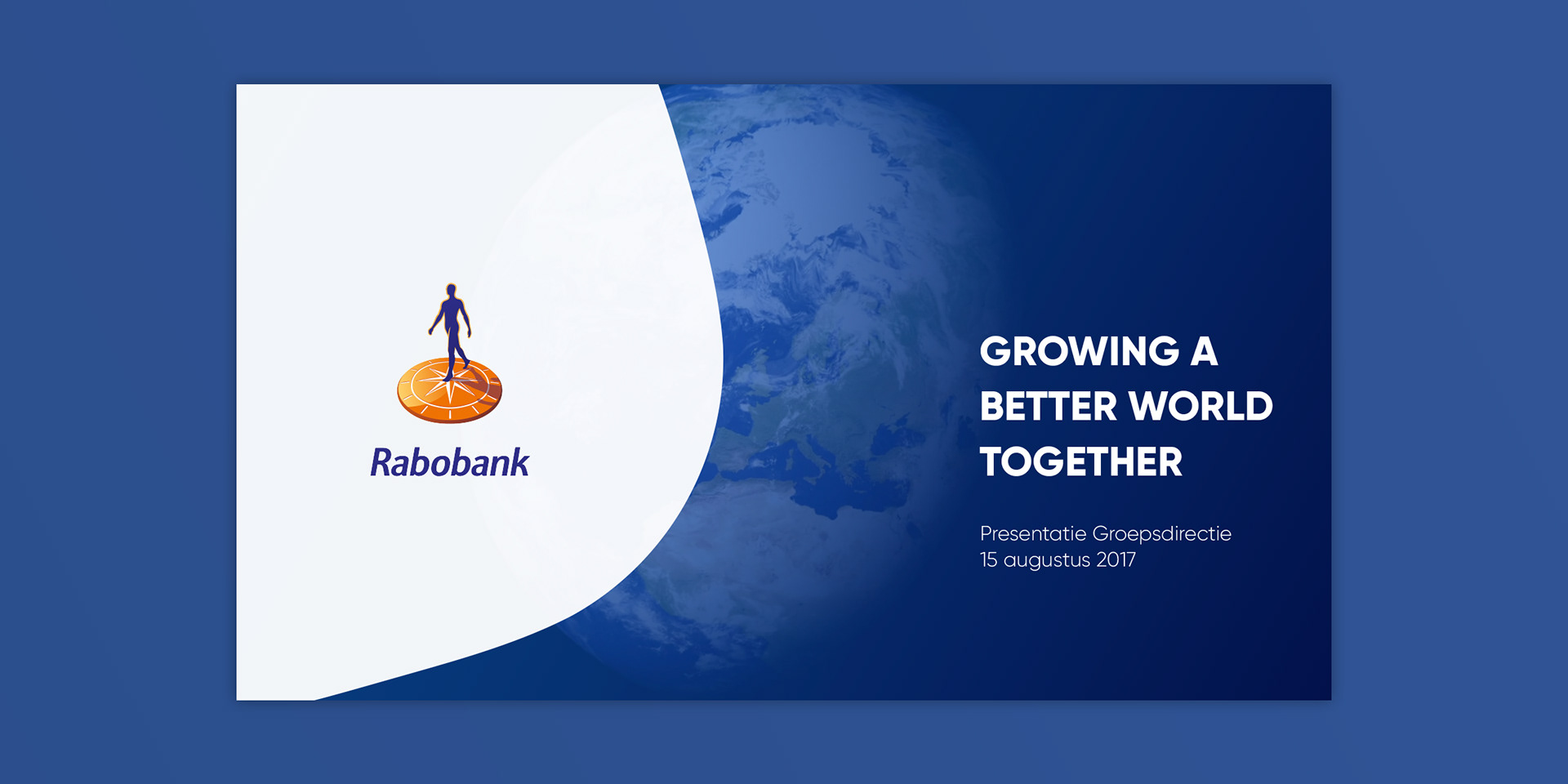 Rabobank

GROWING A BETTER WORLD TOGETHER

Presentatie Groepsdirectie
15 augustus 2017